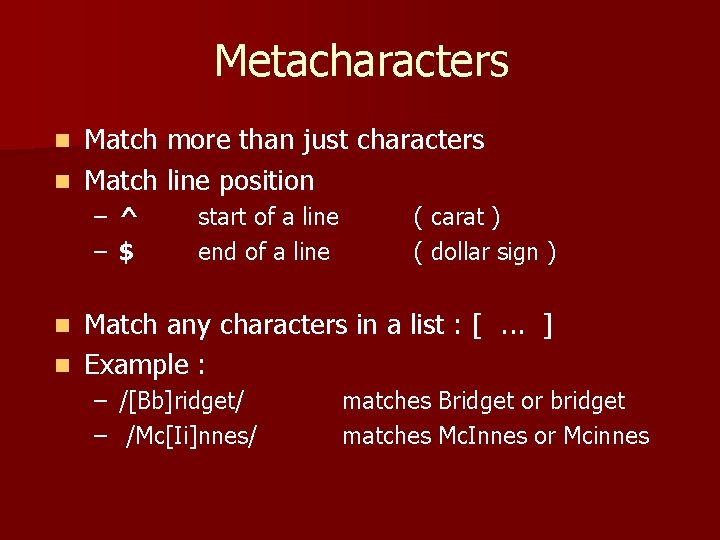 Metacharacters

Match more than just characters

Match line position

– ^ start of a line ( carat )

– $ end of a line ( dollar sign )

Match any characters in a list : [ ... ]

Example :

– /[Bb]ridget/ matches Bridget or bridget

– /Mc[Ii]nnes/ matches McInnes or Mcinnes